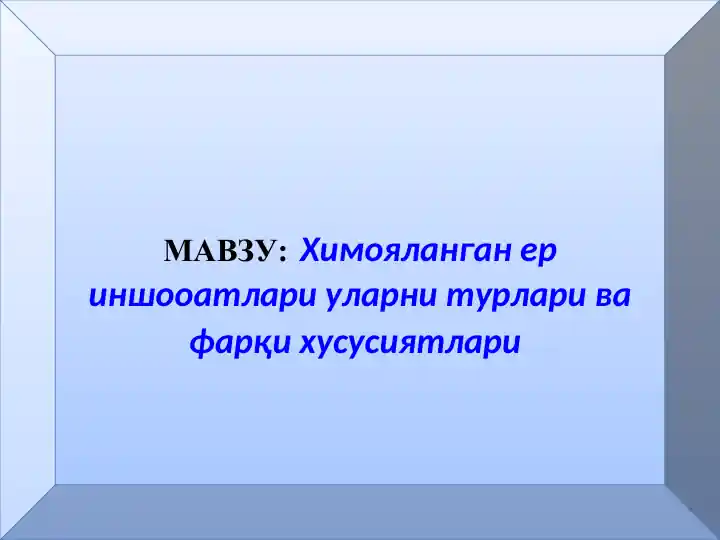 МАВЗУ: Химояланган ер иншооатлари уларни турлари ва фарқи хусусиятлари